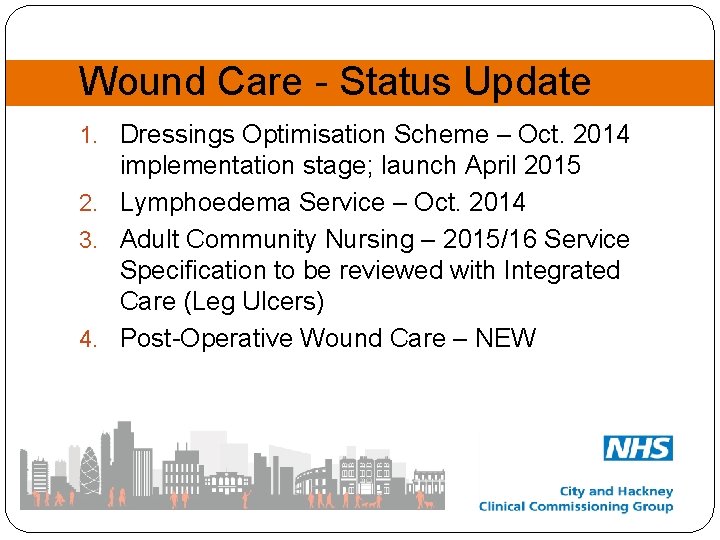 Wound Care - Status Update

1. Dressings Optimisation Scheme – Oct. 2014 implementation stage; launch April 2015
2. Lymphoedema Service – Oct. 2014
3. Adult Community Nursing – 2015/16 Service Specification to be reviewed with Integrated Care (Leg Ulcers)
4. Post-Operative Wound Care – NEW

NHS
City and Hackney
Clinical Commissioning Group